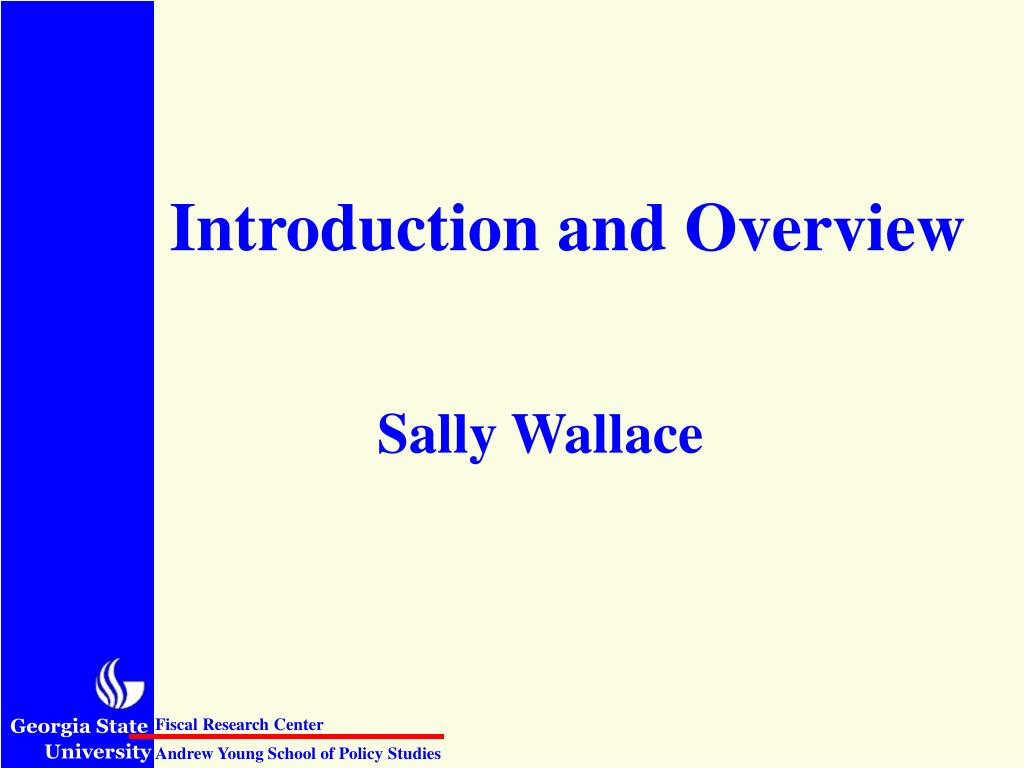 Introduction and Overview

Sally Wallace

Georgia State University

Fiscal Research Center

Andrew Young School of Policy Studies